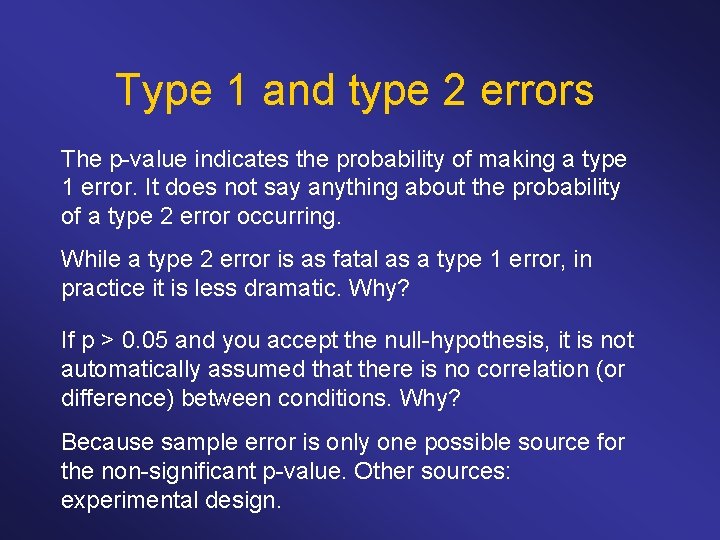 Type 1 and type 2 errors

The p-value indicates the probability of making a type 1 error. It does not say anything about the probability of a type 2 error occurring.

While a type 2 error is as fatal as a type 1 error, in practice it is less dramatic. Why?

If p > 0.05 and you accept the null-hypothesis, it is not automatically assumed that there is no correlation (or difference) between conditions. Why?

Because sample error is only one possible source for the non-significant p-value. Other sources: experimental design.